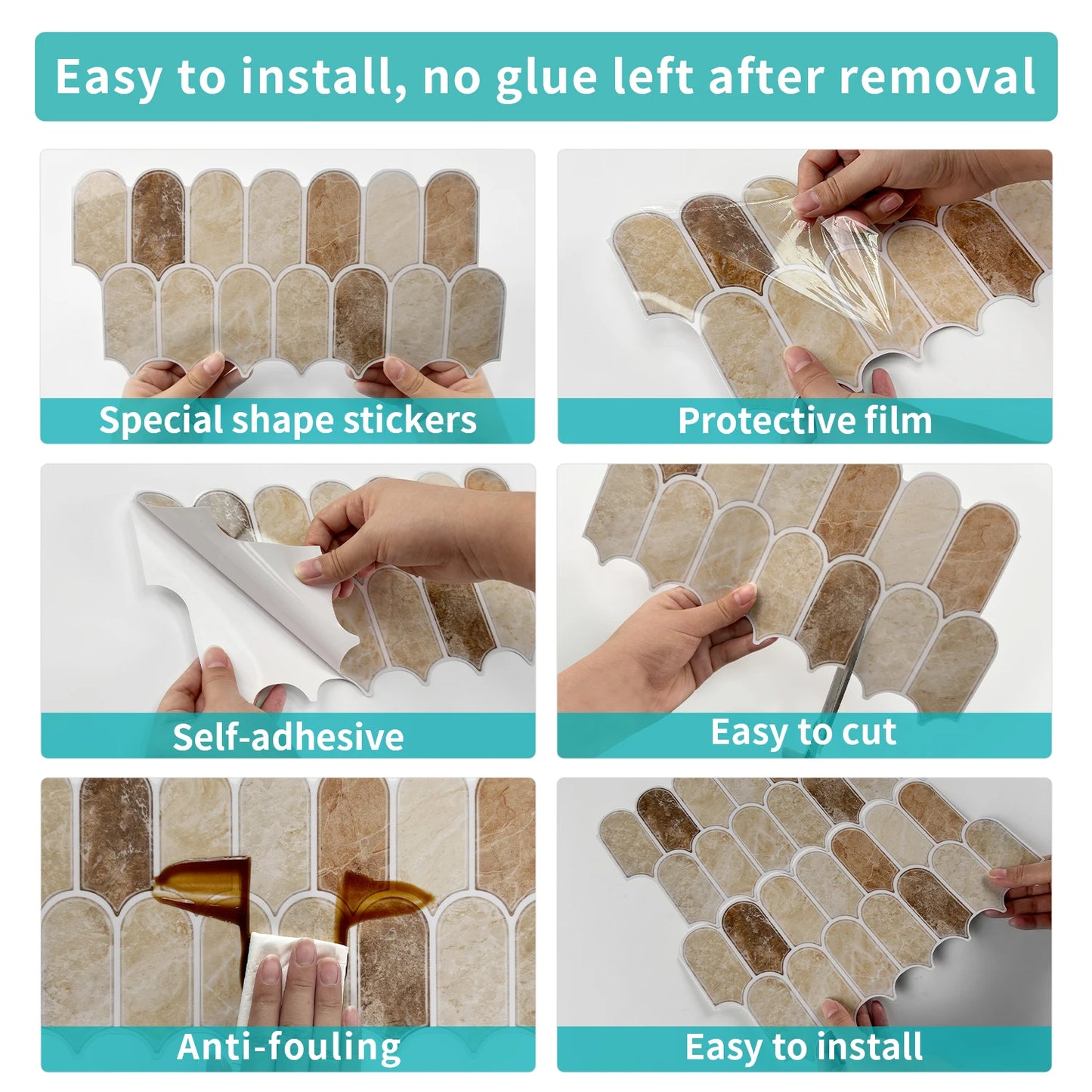 Easy to install, no glue left after removal

Special shape stickers

Protective film

Self-adhesive

Easy to cut

Anti-fouling

Easy to install